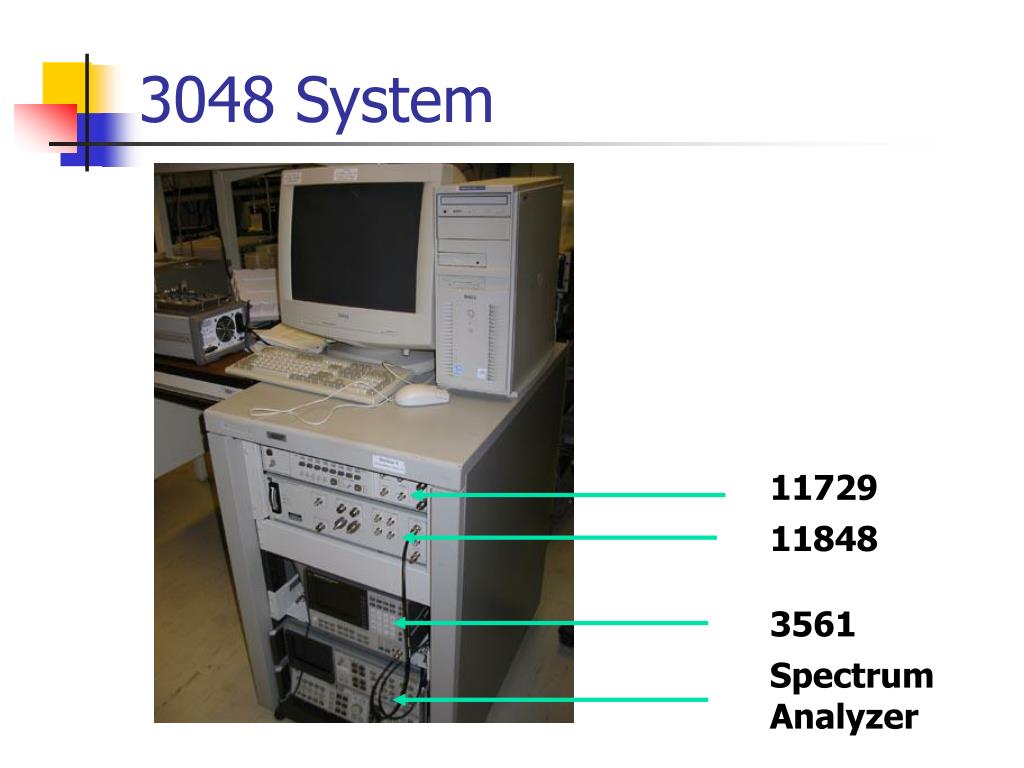 3048 System

11729

11848

3561

Spectrum Analyzer